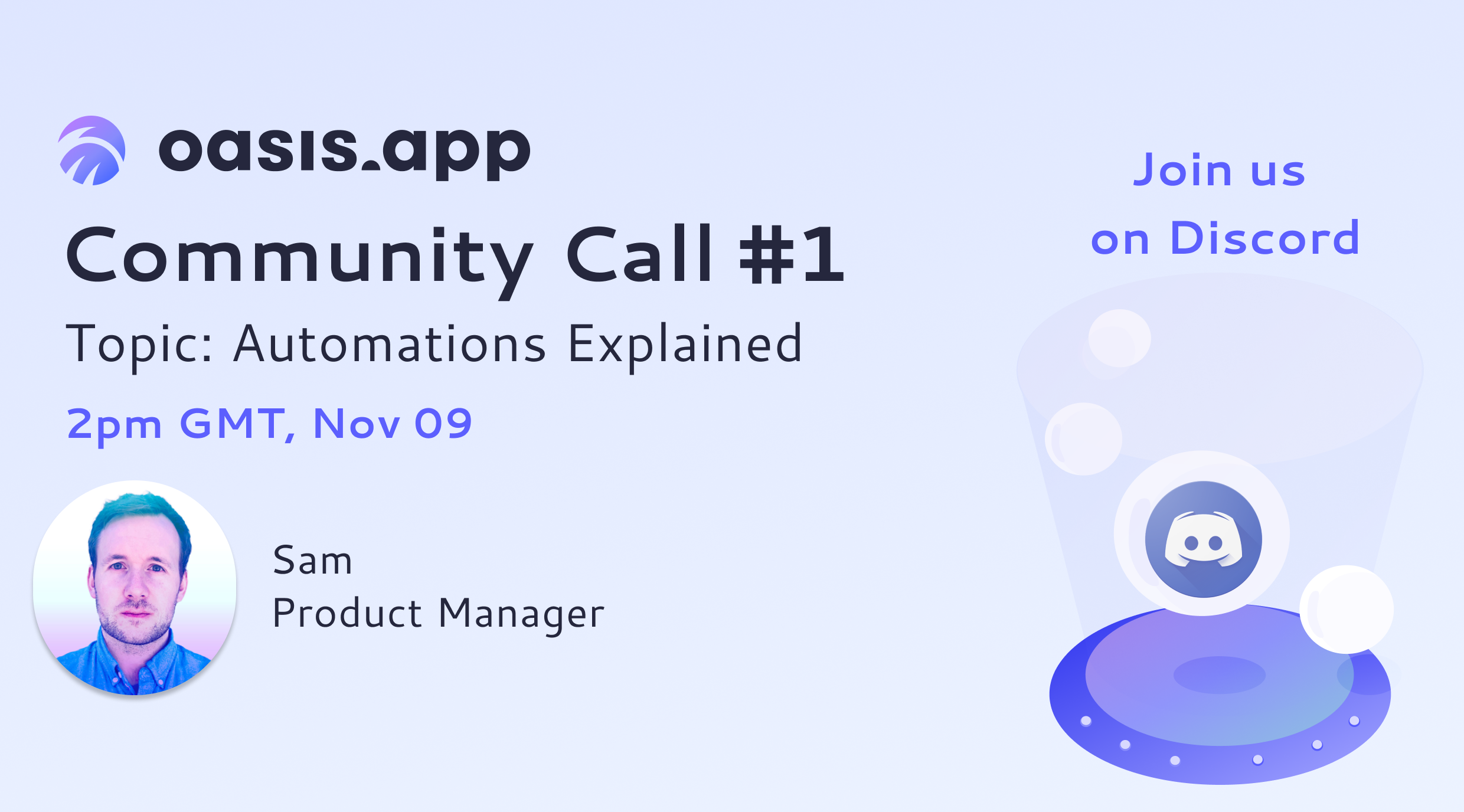 oasis.app

Community Call #1

Topic: Automations Explained

2pm GMT, Nov 09

Sam
Product Manager

Join us
on Discord